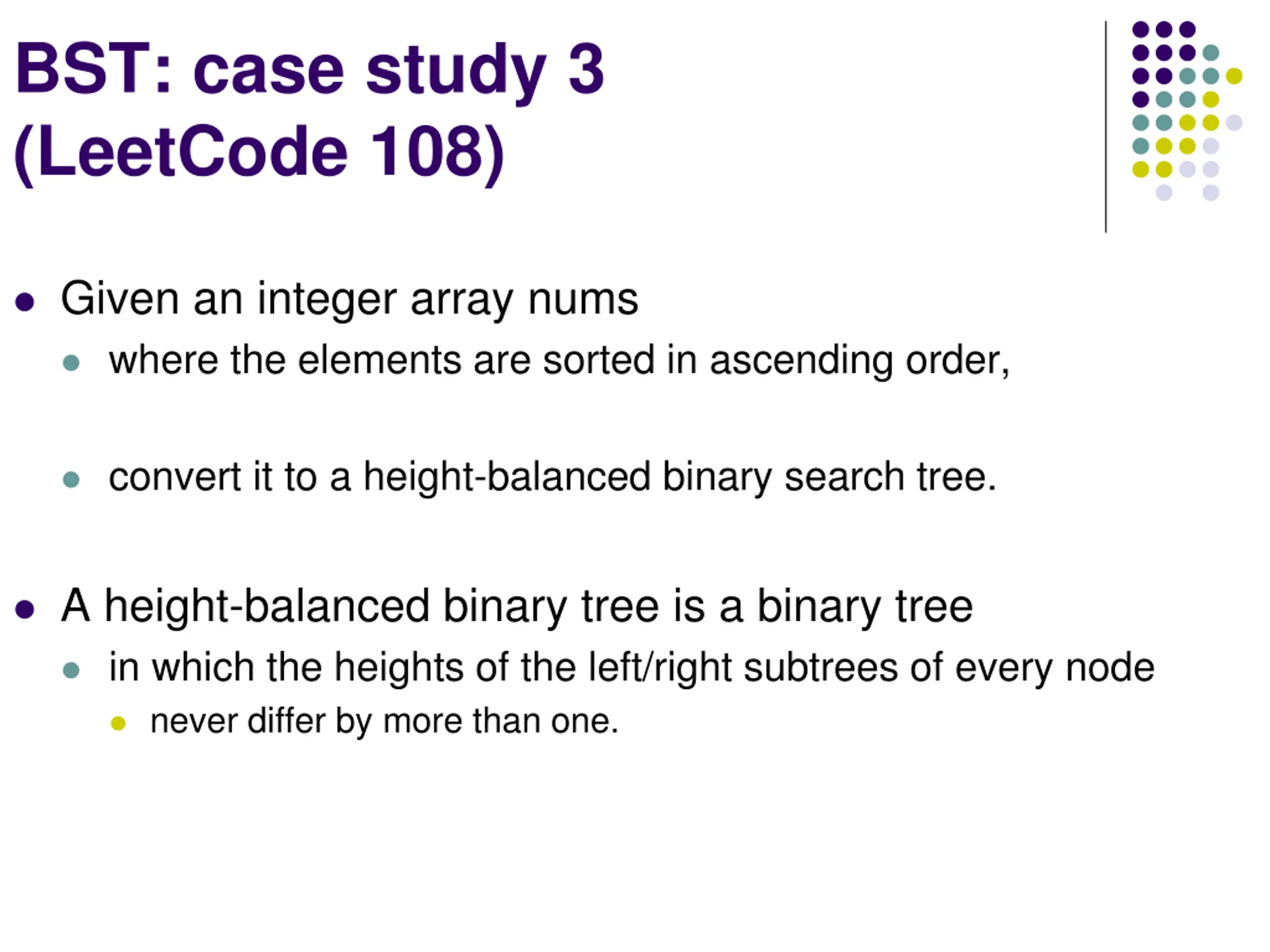 BST: case study 3 (LeetCode 108)

- Given an integer array nums
  - where the elements are sorted in ascending order,

  - convert it to a height-balanced binary search tree.

- A height-balanced binary tree is a binary tree
  - in which the heights of the left/right subtrees of every node
    - never differ by more than one.